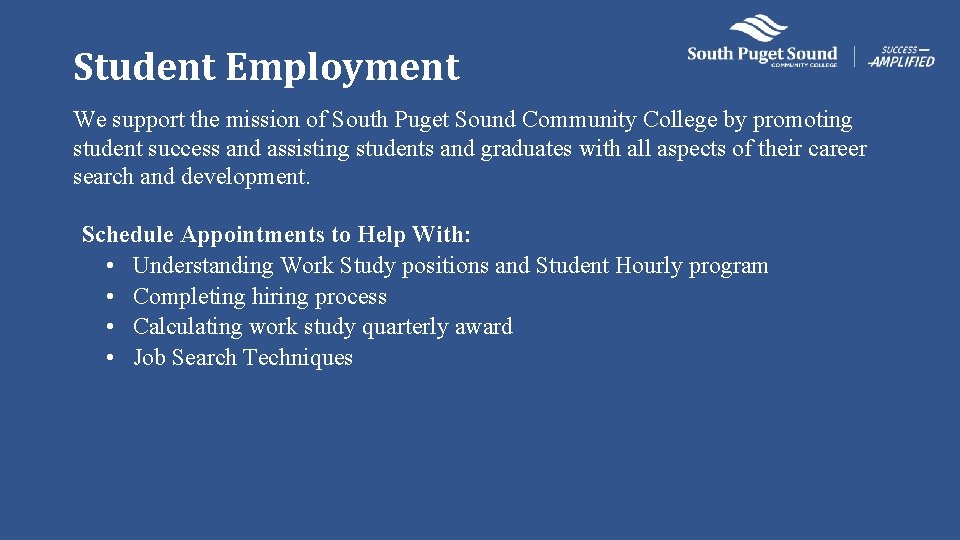 Student Employment

South Puget Sound COMMUNITY COLLEGE | SUCCESS — AMPLIFIED

We support the mission of South Puget Sound Community College by promoting student success and assisting students and graduates with all aspects of their career search and development.

Schedule Appointments to Help With:
• Understanding Work Study positions and Student Hourly program
• Completing hiring process
• Calculating work study quarterly award
• Job Search Techniques